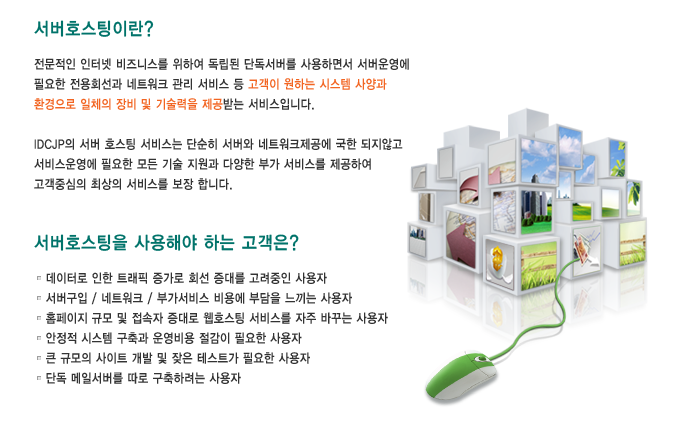 서버호스팅이란?

전문적인 인터넷 비즈니스를 위하여 독립된 단독서버를 사용하면서 서버운영에 필요한 전용회선과 네트워크 관리 서비스 등 고객이 원하는 시스템 사양과 환경으로 일체의 장비 및 기술력을 제공받는 서비스입니다.

IDCJP의 서버 호스팅 서비스는 단순히 서버와 네트워크제공에 국한 되지않고 서비스운영에 필요한 모든 기술 지원과 다양한 부가 서비스를 제공하여 고객중심의 최상의 서비스를 보장 합니다.

서버호스팅을 사용해야 하는 고객은?

▫ 데이터로 인한 트래픽 증가로 회선 증대를 고려중인 사용자
▫ 서버구입 / 네트워크 / 부가서비스 비용에 부담을 느끼는 사용자
▫ 홈페이지 규모 및 접속자 증대로 웹호스팅 서비스를 자주 바꾸는 사용자
▫ 안정적 시스템 구축과 운영비용 절감이 필요한 사용자
▫ 큰 규모의 사이트 개발 및 잦은 테스트가 필요한 사용자
▫ 단독 메일서버를 따로 구축하려는 사용자